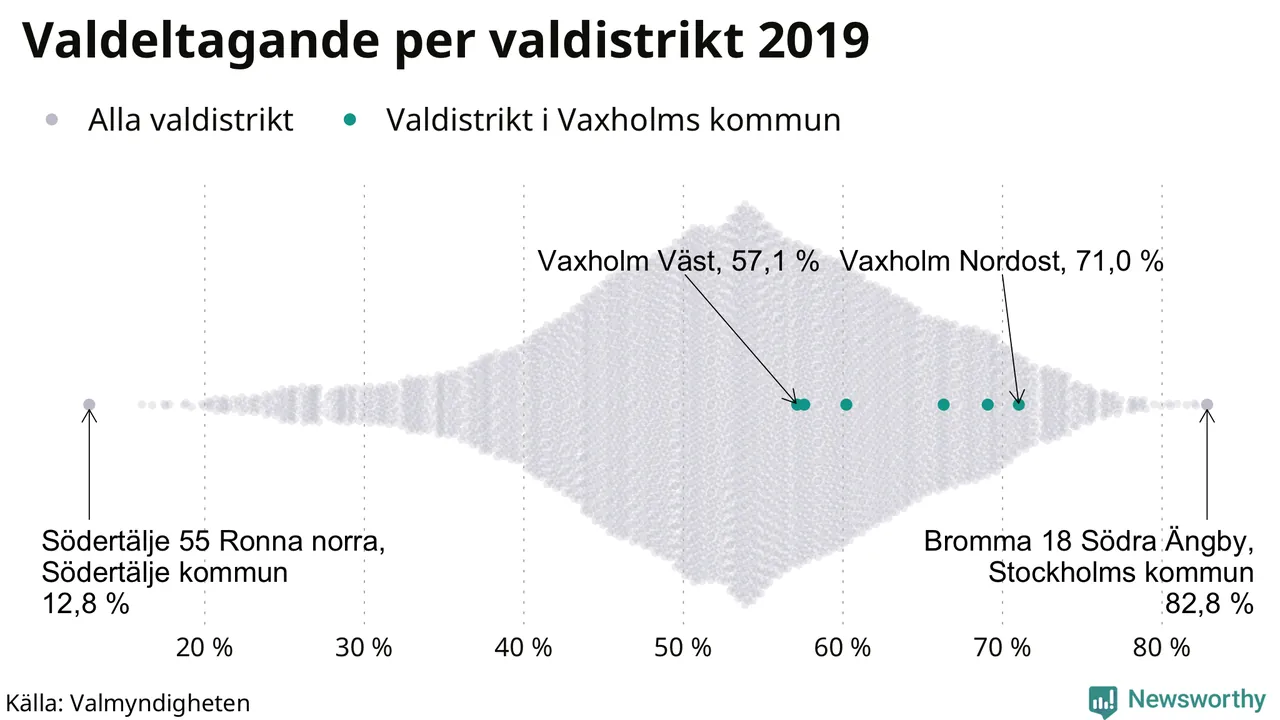 Valdeltagande per valdistrikt 2019

Alla valdistrikt

Valdistrikt i Vaxholms kommun

Vaxholm Väst, 57,1 %

Vaxholm Nordost, 71,0 %

Södertälje 55 Ronna norra, Södertälje kommun 12,8 %

Bromma 18 Södra Ängby, Stockholms kommun 82,8 %

20 %

30 %

40 %

50 %

60 %

70 %

80 %

Källa: Valmyndigheten

Newsworthy